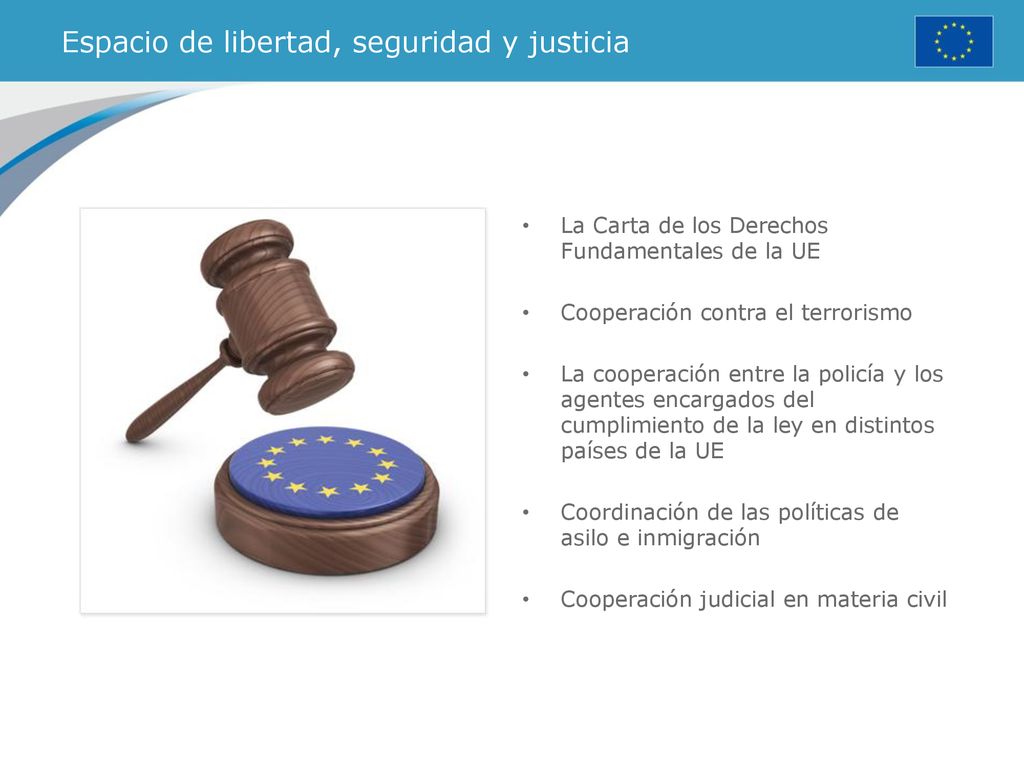 Espacio de libertad, seguridad y justicia

• La Carta de los Derechos Fundamentales de la UE

• Cooperación contra el terrorismo

• La cooperación entre la policía y los agentes encargados del cumplimiento de la ley en distintos países de la UE

• Coordinación de las políticas de asilo e inmigración

• Cooperación judicial en materia civil